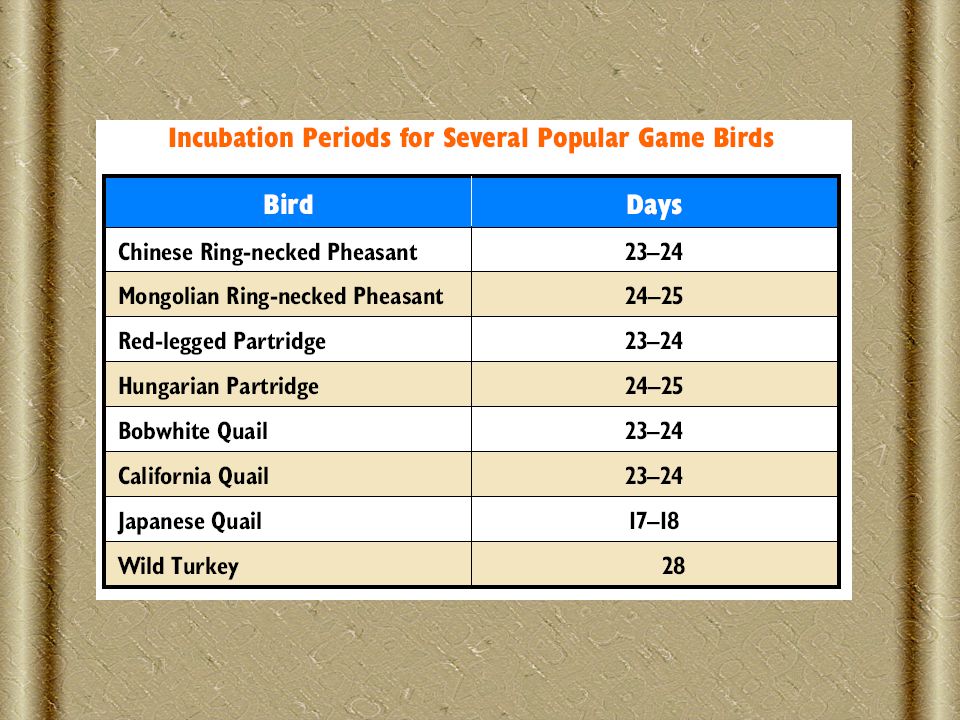 Incubation Periods for Several Popular Game Birds

| Bird | Days |
|---|---|
| Chinese Ring-necked Pheasant | 23–24 |
| Mongolian Ring-necked Pheasant | 24–25 |
| Red-legged Partridge | 23–24 |
| Hungarian Partridge | 24–25 |
| Bobwhite Quail | 23–24 |
| California Quail | 23–24 |
| Japanese Quail | 17–18 |
| Wild Turkey | 28 |